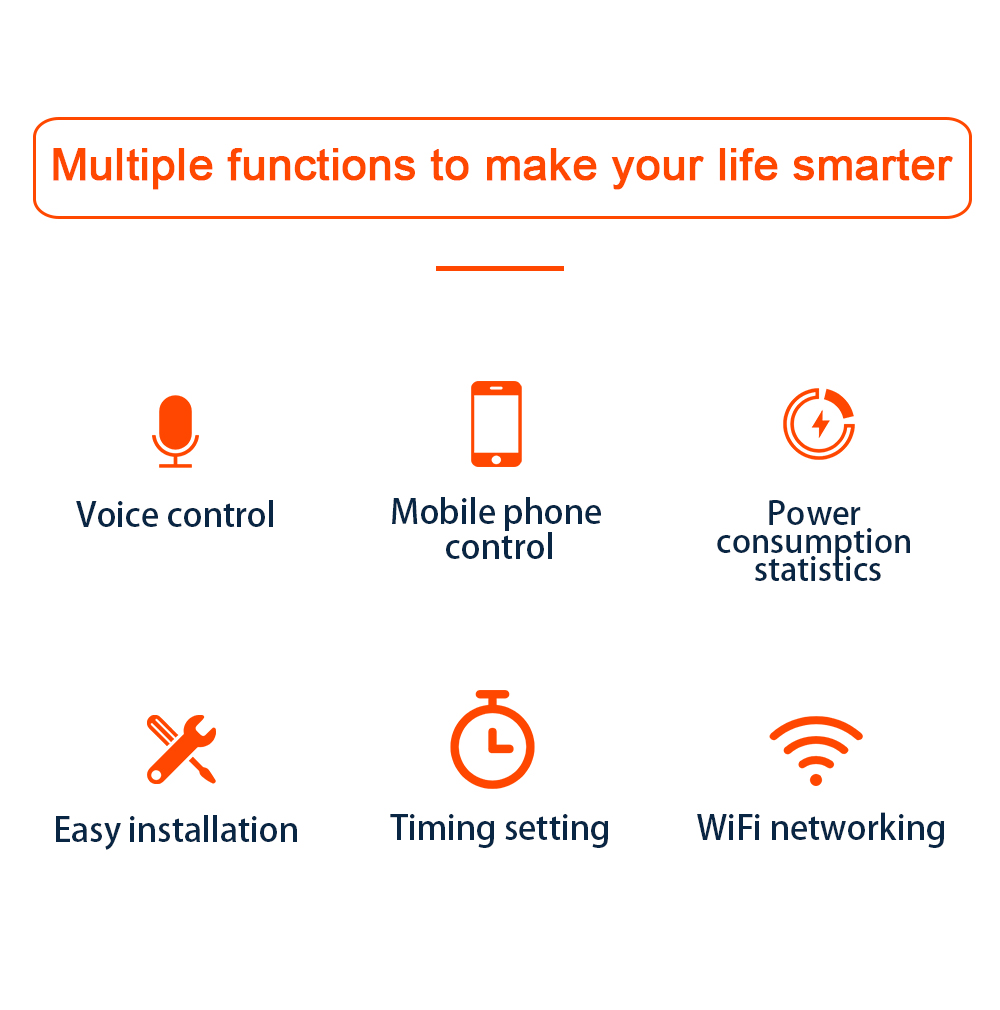 Multiple functions to make your life smarter

Voice control

Mobile phone control

Power consumption statistics

Easy installation

Timing setting

WiFi networking